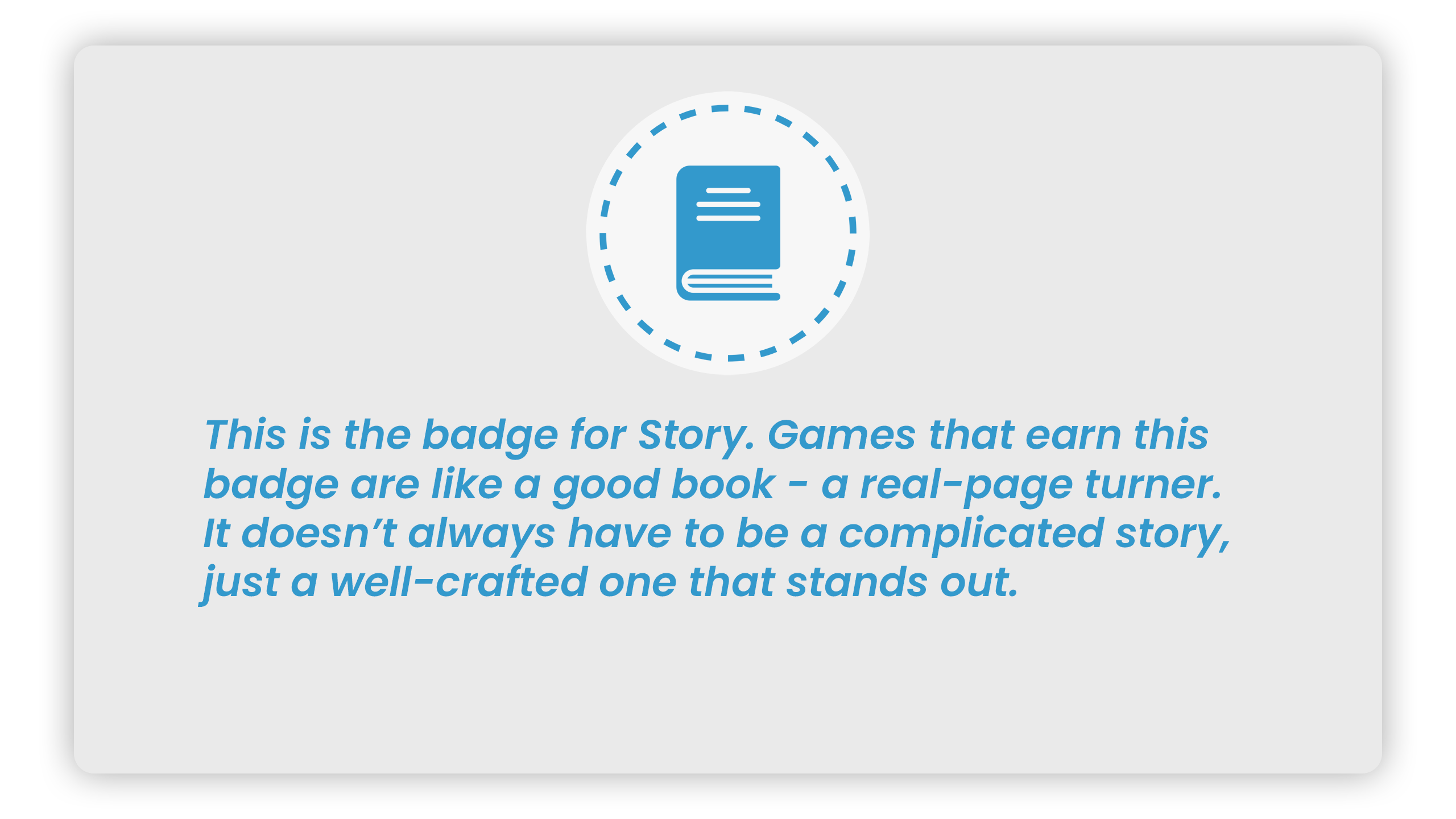 This is the badge for Story. Games that earn this badge are like a good book - a real-page turner. It doesn’t always have to be a complicated story, just a well-crafted one that stands out.